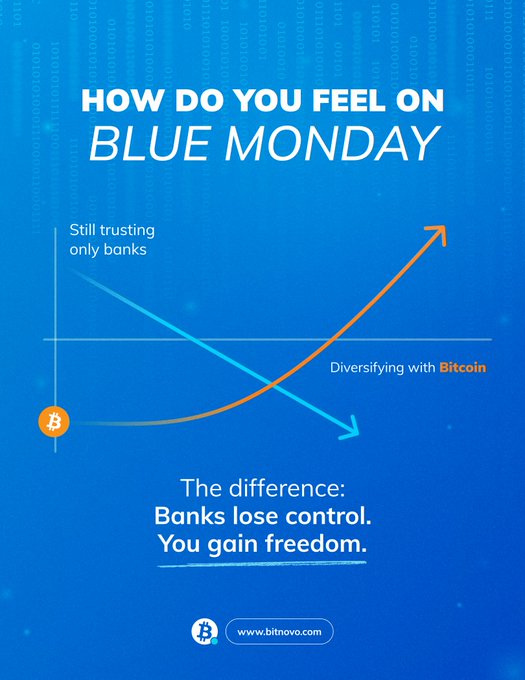 HOW DO YOU FEEL ON
BLUE MONDAY

Still trusting only banks

Diversifying with Bitcoin

The difference:
Banks lose control.
You gain freedom.

www.bitnovo.com